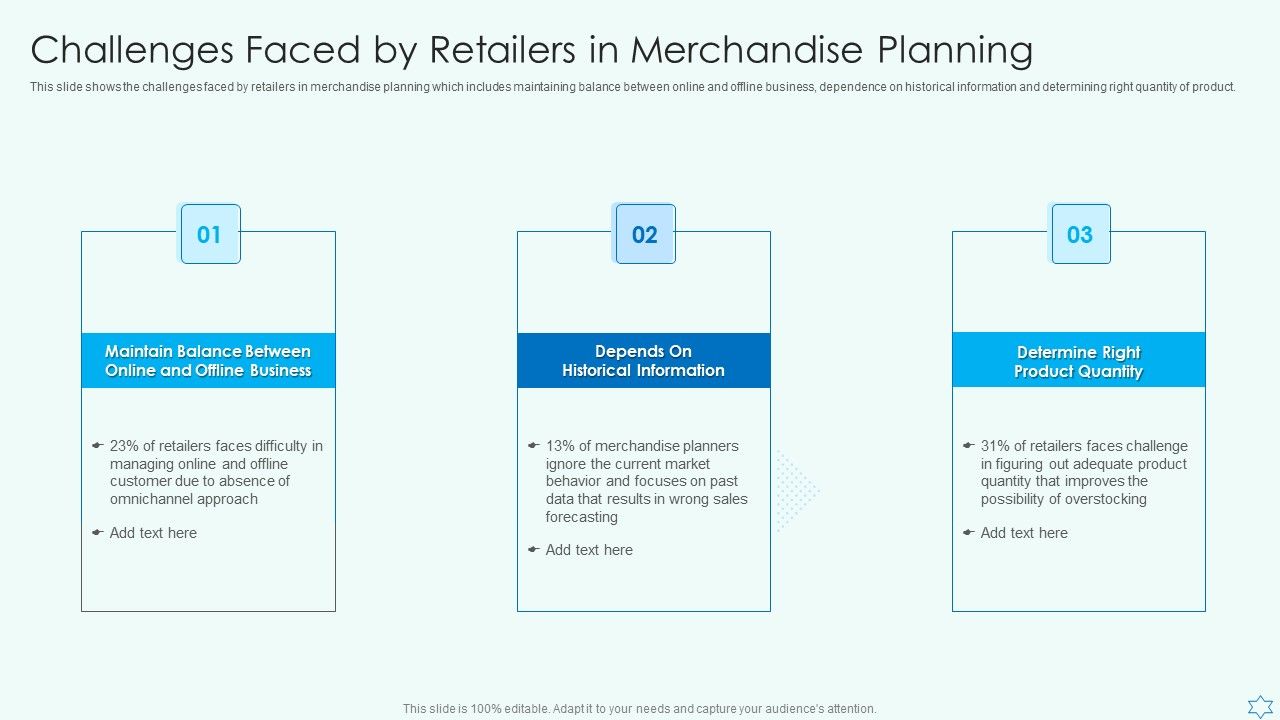 Challenges Faced by Retailers in Merchandise Planning

This slide shows the challenges faced by retailers in merchandise planning which includes maintaining balance between online and offline business, dependence on historical information and determining right quantity of product.

01

Maintain Balance Between Online and Offline Business

23% of retailers faces difficulty in managing online and offline customer due to absence of omnichannel approach

Add text here

02

Depends On Historical Information

13% of merchandise planners ignore the current market behavior and focuses on past data that results in wrong sales forecasting

Add text here

03

Determine Right Product Quantity

31% of retailers faces challenge in figuring out adequate product quantity that improves the possibility of overstocking

Add text here

This slide is 100% editable. Adapt it to your needs and capture your audience's attention.